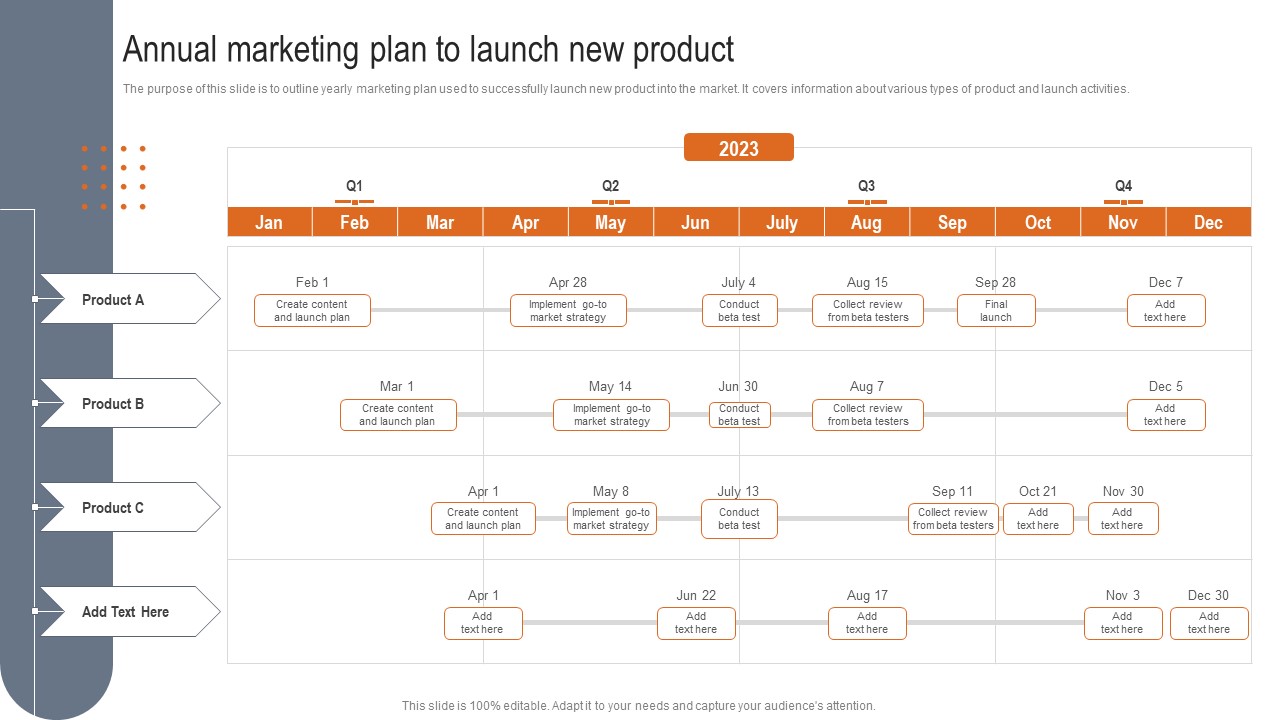 Annual marketing plan to launch new product

The purpose of this slide is to outline yearly marketing plan used to successfully launch new product into the market. It covers information about various types of product and launch activities.

2023

Q1 Q2 Q3 Q4

Jan Feb Mar Apr May Jun July Aug Sep Oct Nov Dec

Product A

Feb 1 Create content and launch plan

Apr 28 Implement go-to market strategy

July 4 Conduct beta test

Aug 15 Collect review from beta testers

Sep 28 Final launch

Dec 7 Add text here

Product B

Mar 1 Create content and launch plan

May 14 Implement go-to market strategy

Jun 30 Conduct beta test

Aug 7 Collect review from beta testers

Dec 5 Add text here

Product C

Apr 1 Create content and launch plan

May 8 Implement go-to market strategy

July 13 Conduct beta test

Sep 11 Collect review from beta testers

Oct 21 Add text here

Nov 30 Add text here

Add Text Here

Apr 1 Add text here

Jun 22 Add text here

Aug 17 Add text here

Nov 3 Add text here

Dec 30 Add text here

This slide is 100% editable. Adapt it to your needs and capture your audience's attention.